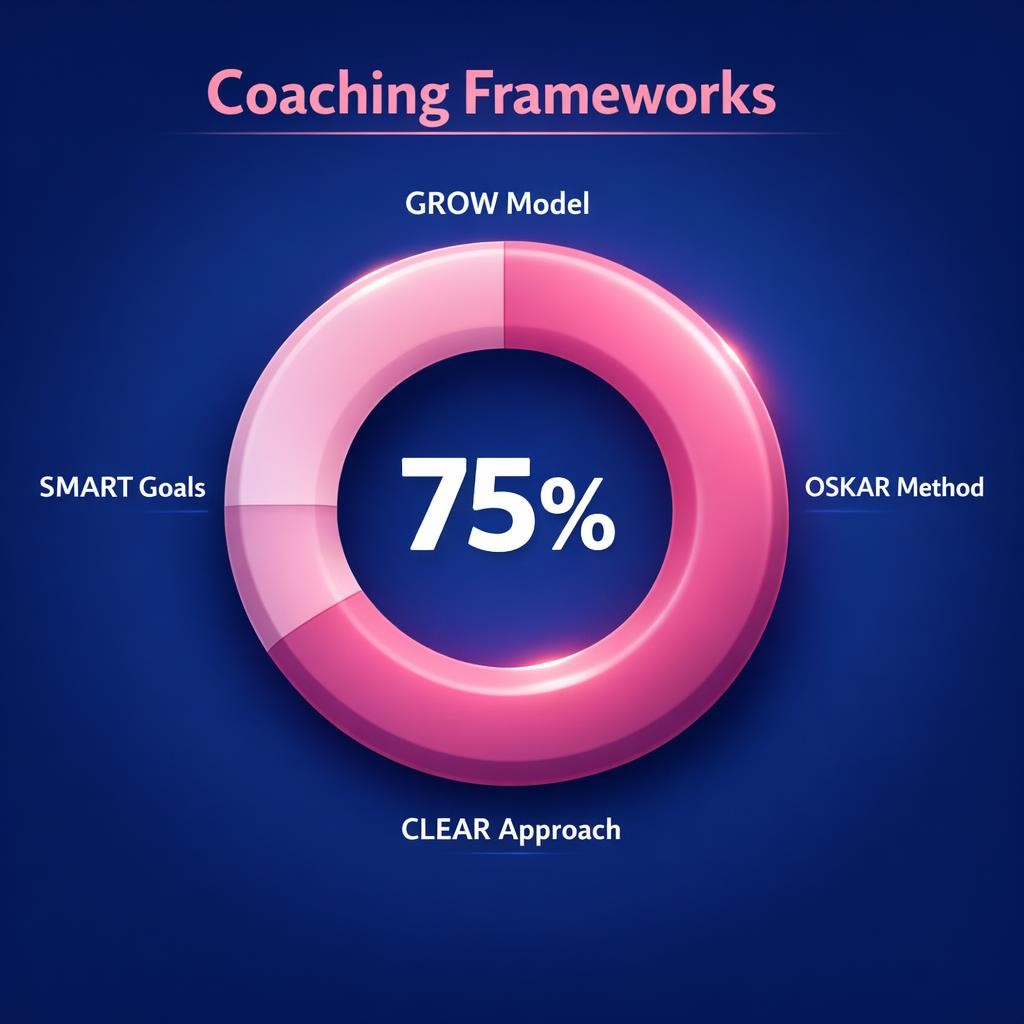 Coaching Frameworks

GROW Model

SMART Goals

75%

OSKAR Method

CLEAR Approach